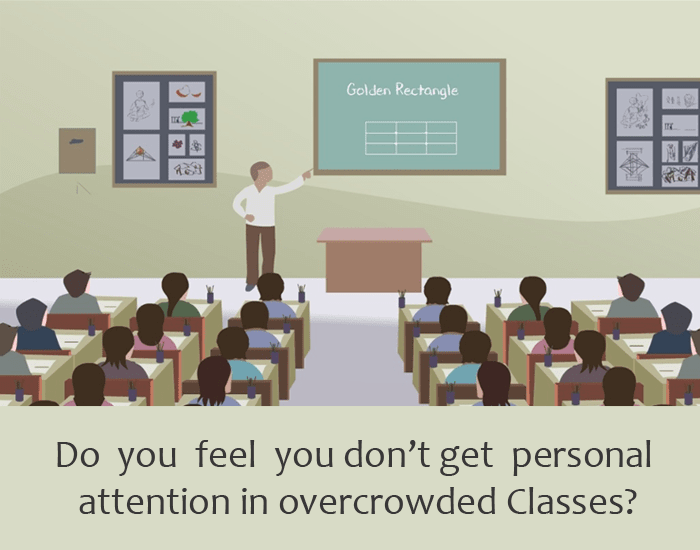 Golden Rectangle

Do you feel you don't get personal attention in overcrowded Classes?